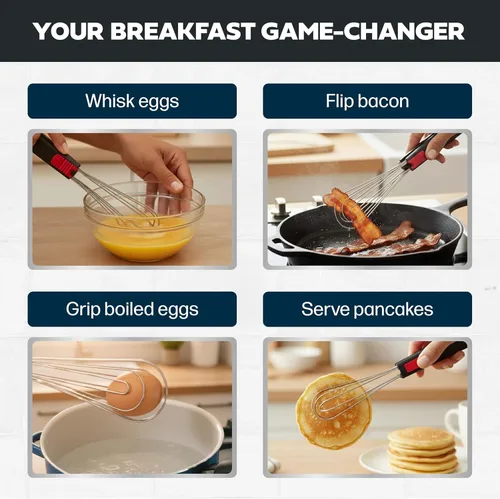 YOUR BREAKFAST GAME-CHANGER

Whisk eggs

Flip bacon

Grip boiled eggs

Serve pancakes